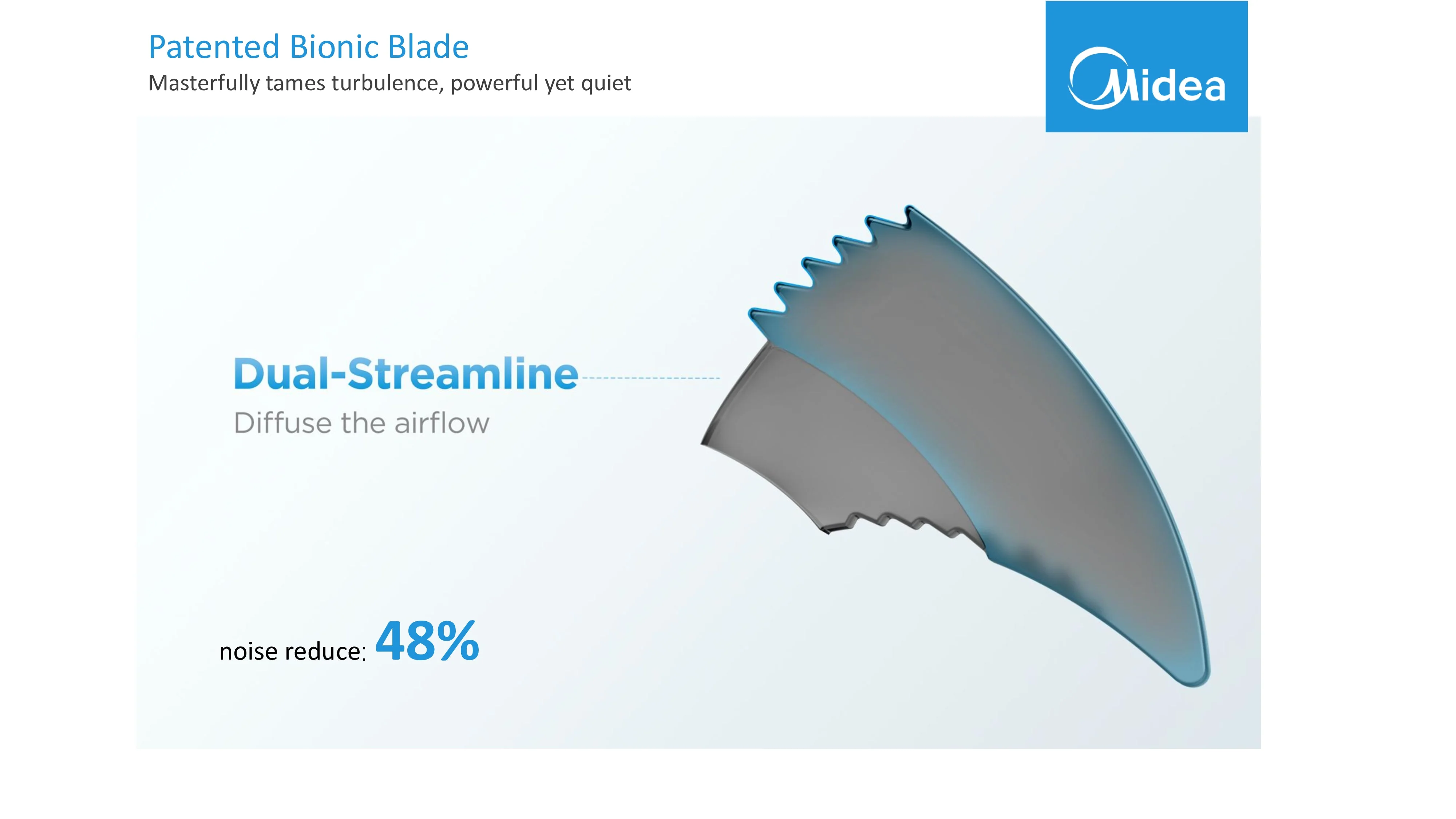 Patented Bionic Blade

Masterfully tames turbulence, powerful yet quiet

Midea

Dual-Streamline

Diffuse the airflow

noise reduce: 48%